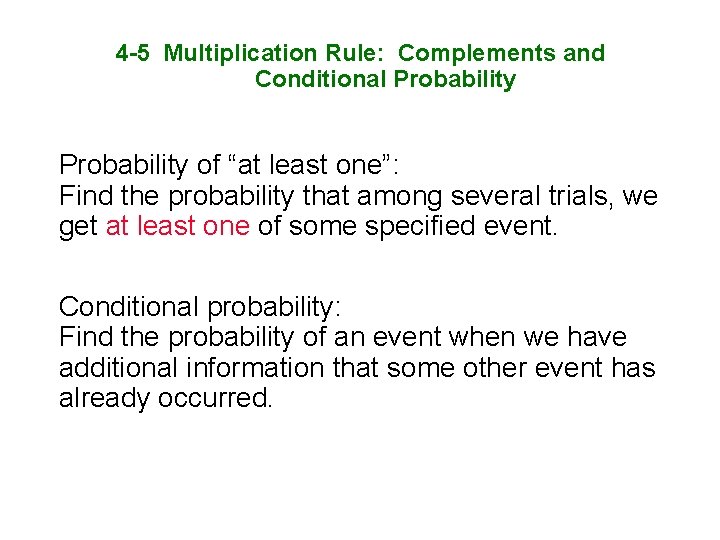 4-5 Multiplication Rule: Complements and Conditional Probability

Probability of “at least one”:
Find the probability that among several trials, we get at least one of some specified event.

Conditional probability:
Find the probability of an event when we have additional information that some other event has already occurred.